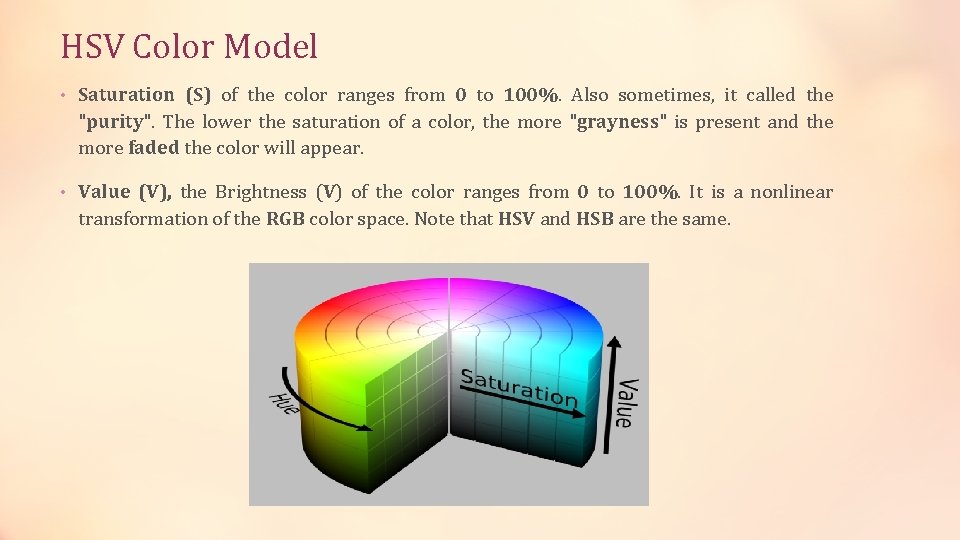 HSV Color Model

• Saturation (S) of the color ranges from 0 to 100%. Also sometimes, it called the "purity". The lower the saturation of a color, the more "grayness" is present and the more faded the color will appear.

• Value (V), the Brightness (V) of the color ranges from 0 to 100%. It is a nonlinear transformation of the RGB color space. Note that HSV and HSB are the same.

Hue

Saturation

Value